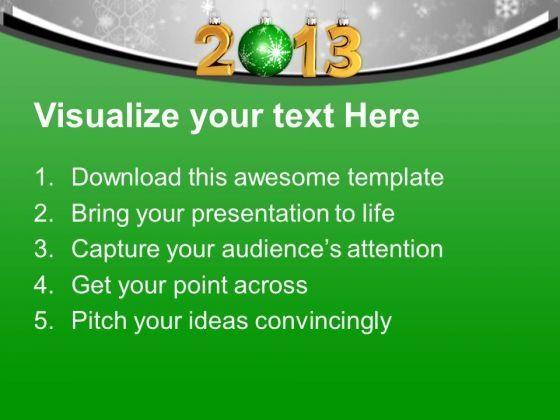 2013

Visualize your text Here

1. Download this awesome template
2. Bring your presentation to life
3. Capture your audience's attention
4. Get your point across
5. Pitch your ideas convincingly